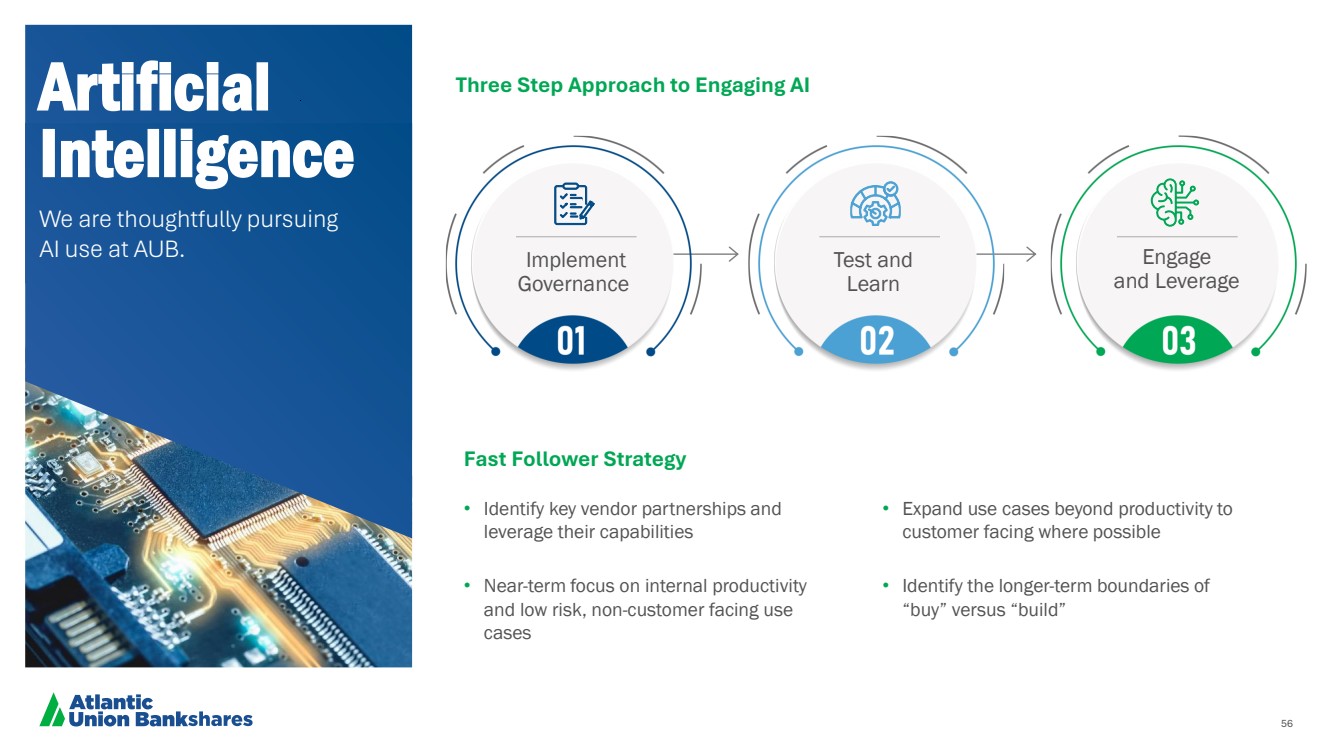 Artificial Intelligence

We are thoughtfully pursuing AI use at AUB.

Three Step Approach to Engaging AI

Implement Governance

01

Test and Learn

02

Engage and Leverage

03

Fast Follower Strategy

• Identify key vendor partnerships and leverage their capabilities

• Near-term focus on internal productivity and low risk, non-customer facing use cases

• Expand use cases beyond productivity to customer facing where possible

• Identify the longer-term boundaries of "buy" versus "build"

Atlantic Union Bankshares

56